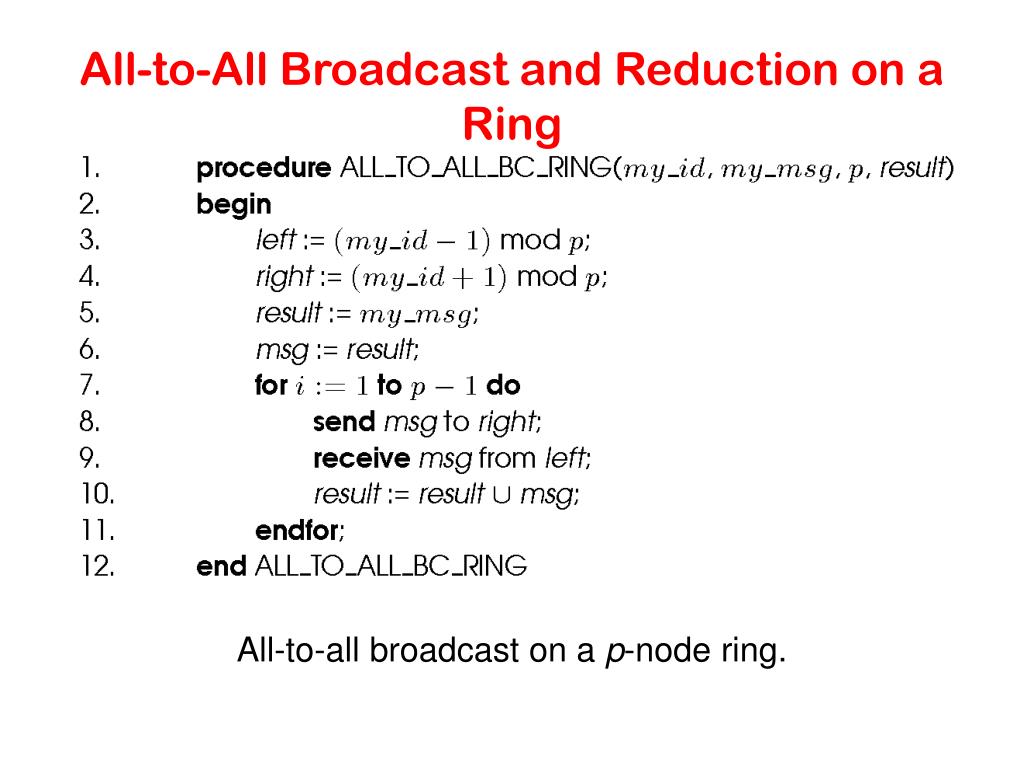 All-to-All Broadcast and Reduction on a Ring

1. procedure ALL_TO_ALL_BC_RING($my\_id$, $my\_msg$, $p$, result)
2. begin
3. left := $(my\_id - 1)$ mod $p$;
4. right := $(my\_id + 1)$ mod $p$;
5. result := $my\_msg$;
6. msg := result;
7. for $i := 1$ to $p - 1$ do
8. send msg to right;
9. receive msg from left;
10. result := result $\cup$ msg;
11. endfor;
12. end ALL_TO_ALL_BC_RING

All-to-all broadcast on a $p$-node ring.